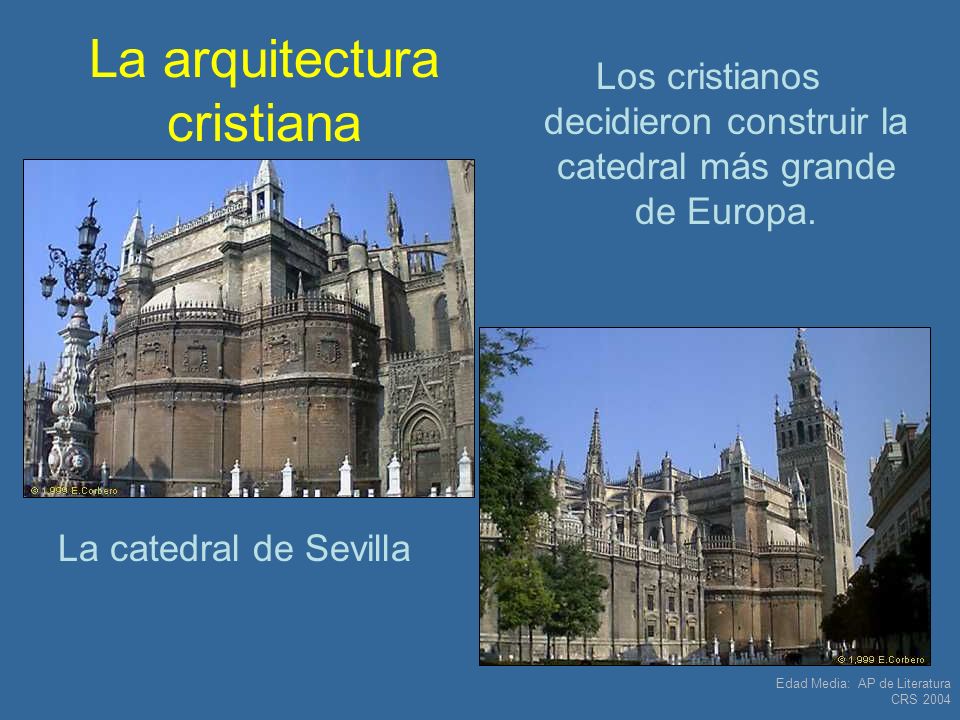 La arquitectura cristiana

Los cristianos decidieron construir la catedral más grande de Europa.

© 1,999 E.Corbero

La catedral de Sevilla

© 1,999 E.Corbero

Edad Media: AP de Literatura
CRS 2004